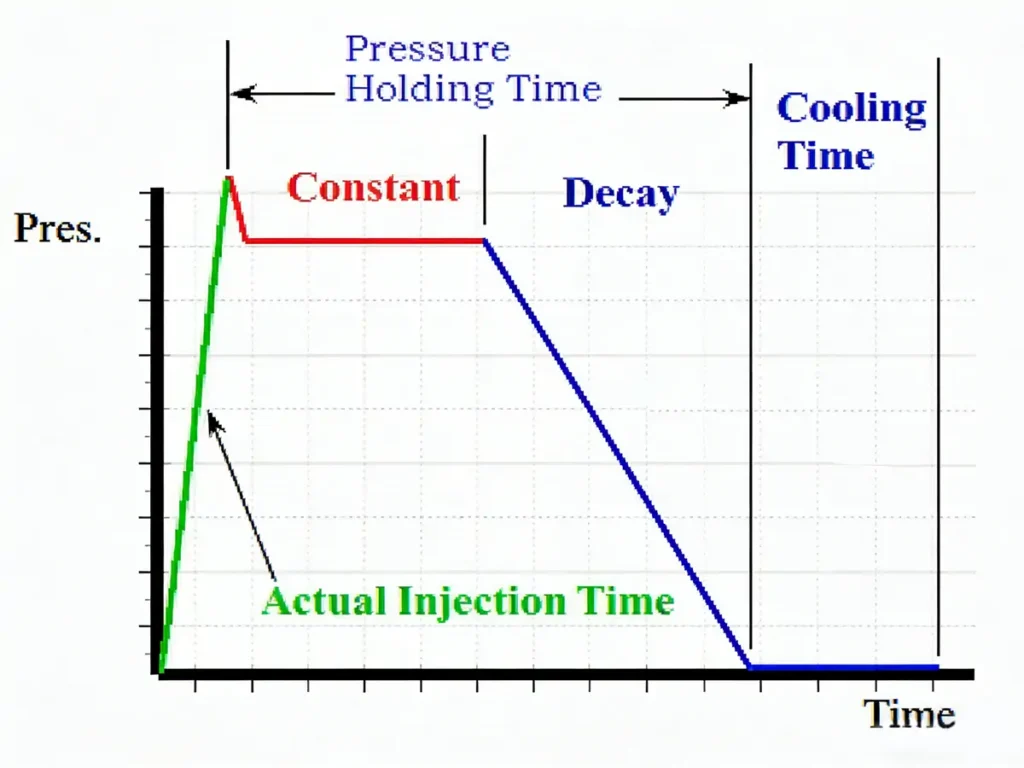 Pressure
Holding Time

Cooling Time

Constant

Decay

Pres.

Actual Injection Time

Time